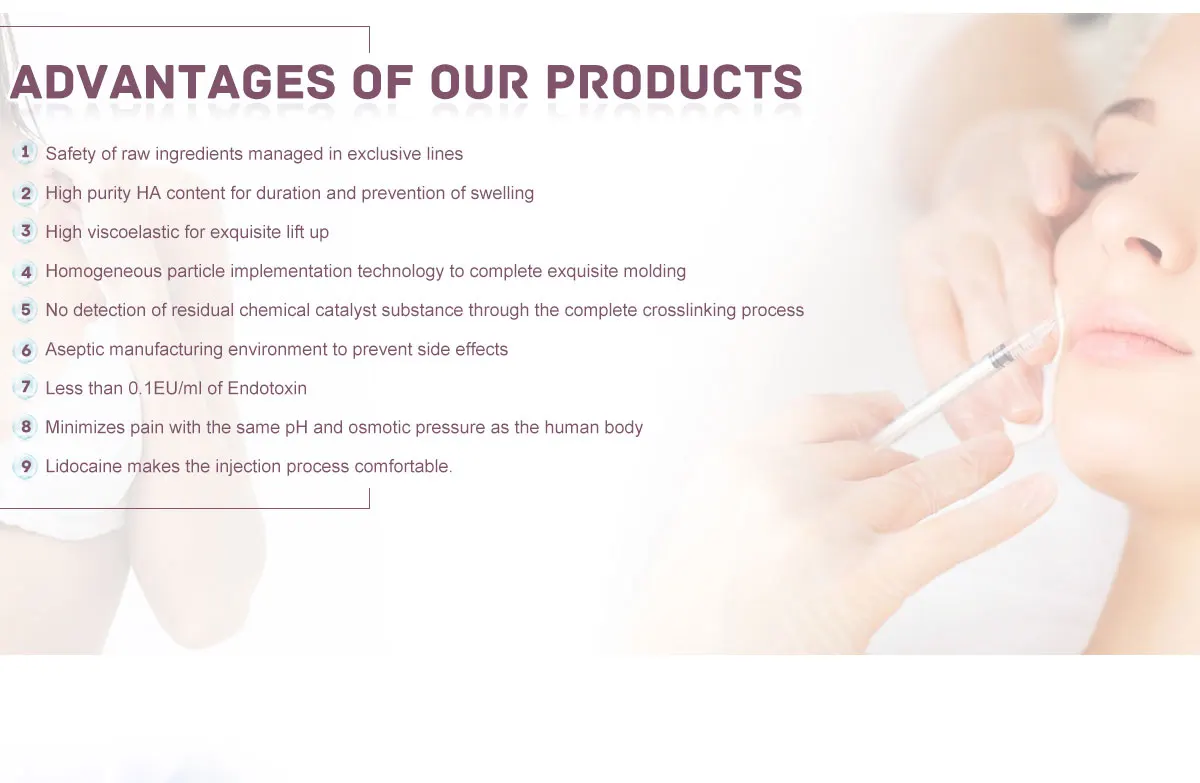 ADVANTAGES OF OUR PRODUCTS

1 Safety of raw ingredients managed in exclusive lines

2 High purity HA content for duration and prevention of swelling

3 High viscoelastic for exquisite lift up

4 Homogeneous particle implementation technology to complete exquisite molding

5 No detection of residual chemical catalyst substance through the complete crosslinking process

6 Aseptic manufacturing environment to prevent side effects

7 Less than 0.1EU/ml of Endotoxin

8 Minimizes pain with the same pH and osmotic pressure as the human body

9 Lidocaine makes the injection process comfortable.